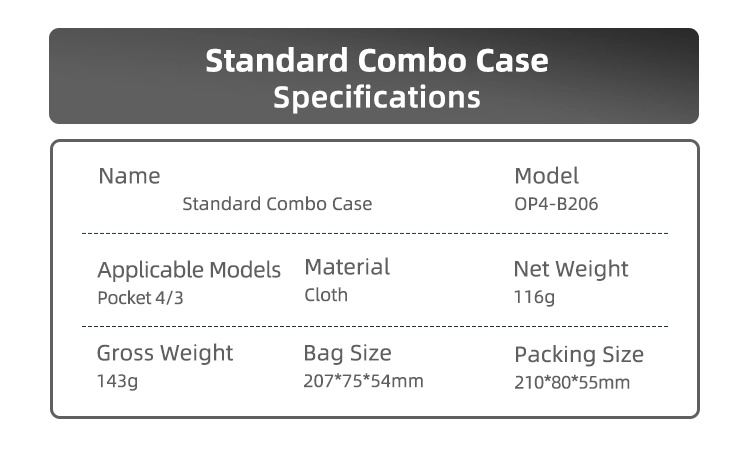 Standard Combo Case
Specifications

Name
Standard Combo Case

Model
OP4-B206

Applicable Models
Pocket 4/3

Material
Cloth

Net Weight
116g

Gross Weight
143g

Bag Size
207*75*54mm

Packing Size
210*80*55mm